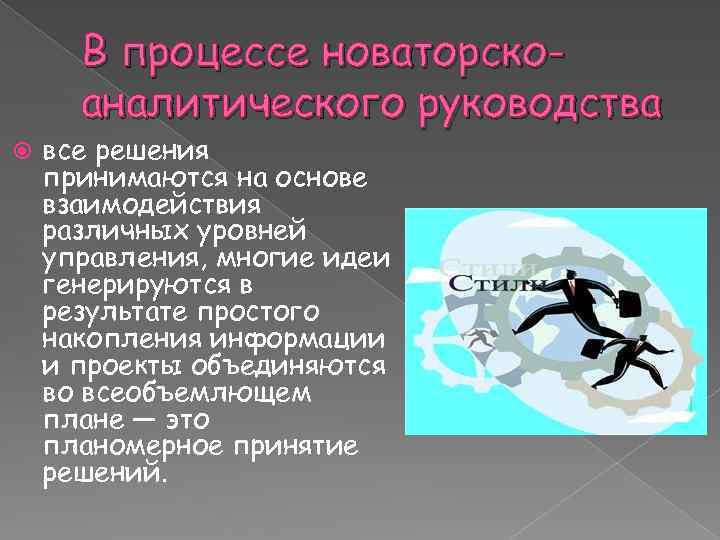 В процессе новаторско-аналитического руководства

все решения принимаются на основе взаимодействия различных уровней управления, многие идеи генерируются в результате простого накопления информации и проекты объединяются во всеобъемлющем плане — это планомерное принятие решений.

Стили